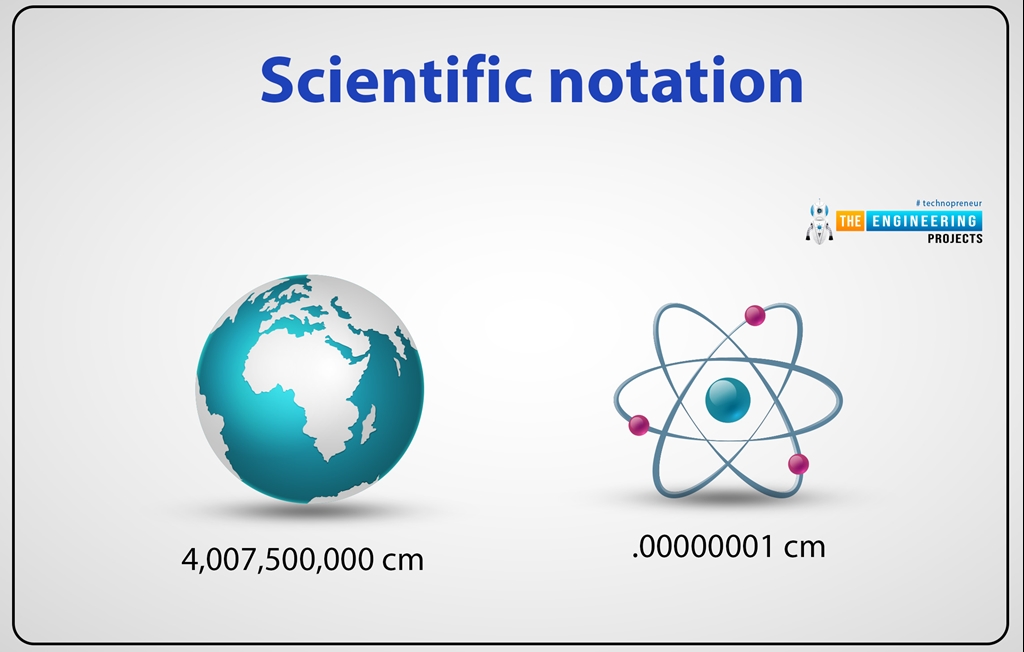 Scientific notation

# technopreneur
THE ENGINEERING
PROJECTS

4,007,500,000 cm

.00000001 cm